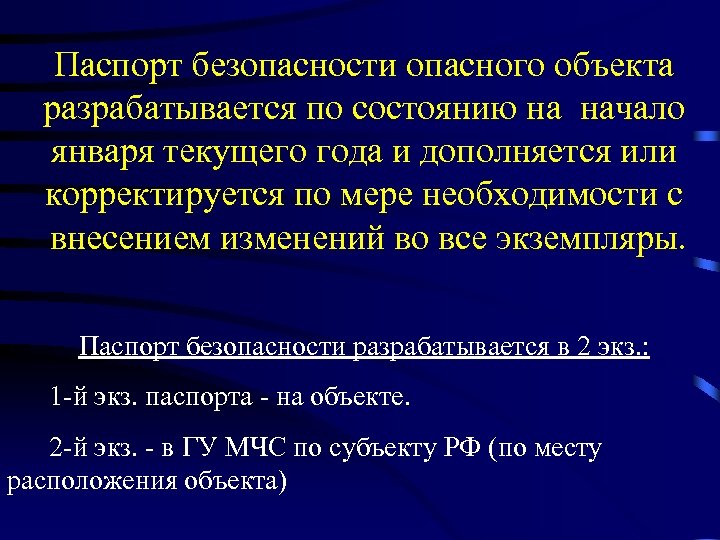 Паспорт безопасности опасного объекта разрабатывается по состоянию на начало января текущего года и дополняется или корректируется по мере необходимости с внесением изменений во все экземпляры.

Паспорт безопасности разрабатывается в 2 экз.:

1-й экз. паспорта - на объекте.

2-й экз. - в ГУ МЧС по субъекту РФ (по месту расположения объекта)